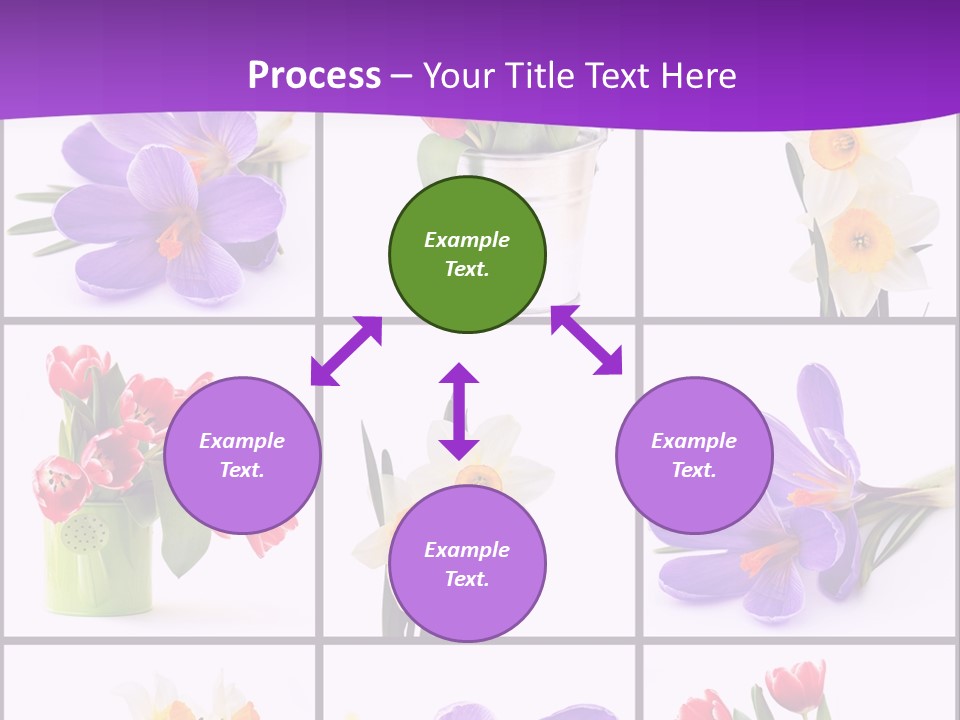 Process – Your Title Text Here

Example Text.

Example Text.

Example Text.

Example Text.